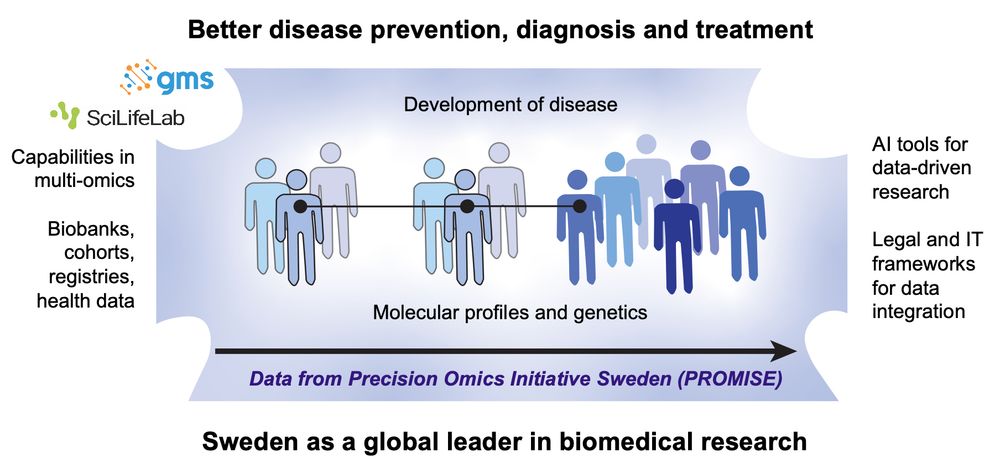 Better disease prevention, diagnosis and treatment

gms

SciLifeLab

Capabilities in multi-omics

Biobanks, cohorts, registries, health data

Development of disease

Molecular profiles and genetics

Data from Precision Omics Initiative Sweden (PROMISE)

AI tools for data-driven research

Legal and IT frameworks for data integration

Sweden as a global leader in biomedical research